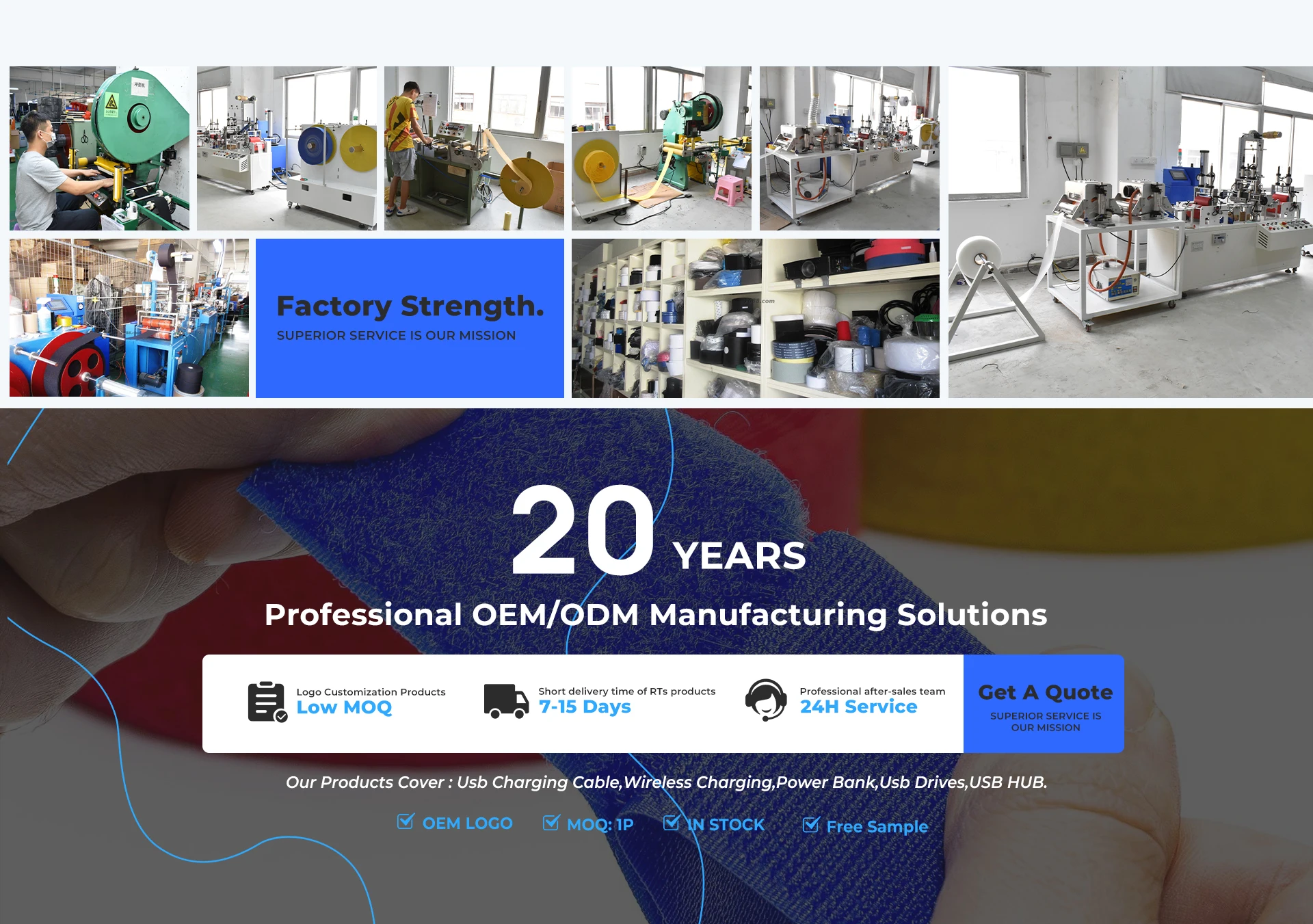 Factory Strength.
SUPERIOR SERVICE IS OUR MISSION

20 YEARS
Professional OEM/ODM Manufacturing Solutions

Logo Customization Products
Low MOQ

Short delivery time of RTs products
7-15 Days

Professional after-sales team
24H Service

Get A Quote
SUPERIOR SERVICE IS OUR MISSION

Our Products Cover : Usb Charging Cable,Wireless Charging,Power Bank,Usb Drives,USB HUB.

OEM LOGO
MOQ: 1P
IN STOCK
Free Sample